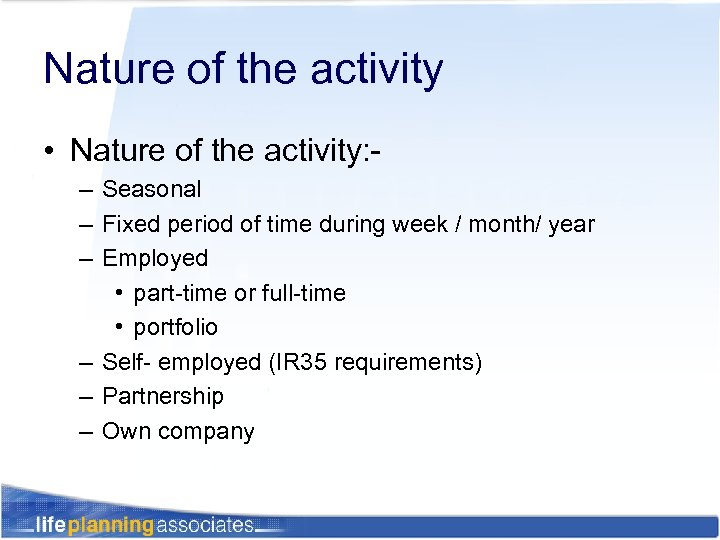 Nature of the activity

• Nature of the activity:-
– Seasonal
– Fixed period of time during week / month/ year
– Employed
• part-time or full-time
• portfolio
– Self- employed (IR35 requirements)
– Partnership
– Own company

lifeplanningassociates